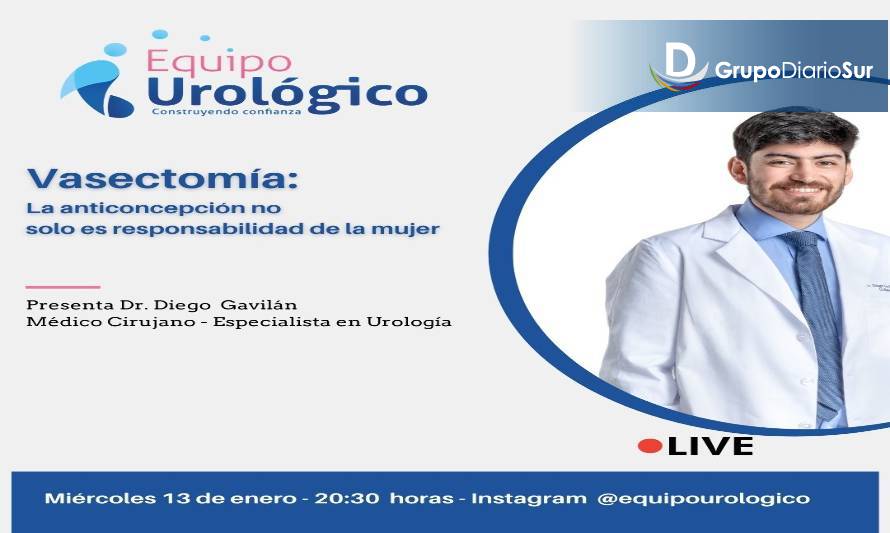 Equipo Urológico
Construyendo confianza

GrupoDiarioSur

Vasectomía:
La anticoncepción no solo es responsabilidad de la mujer

Presenta Dr. Diego Gavilán
Médico Cirujano - Especialista en Urología

LIVE

Miércoles 13 de enero - 20:30 horas - Instagram @equipourologico